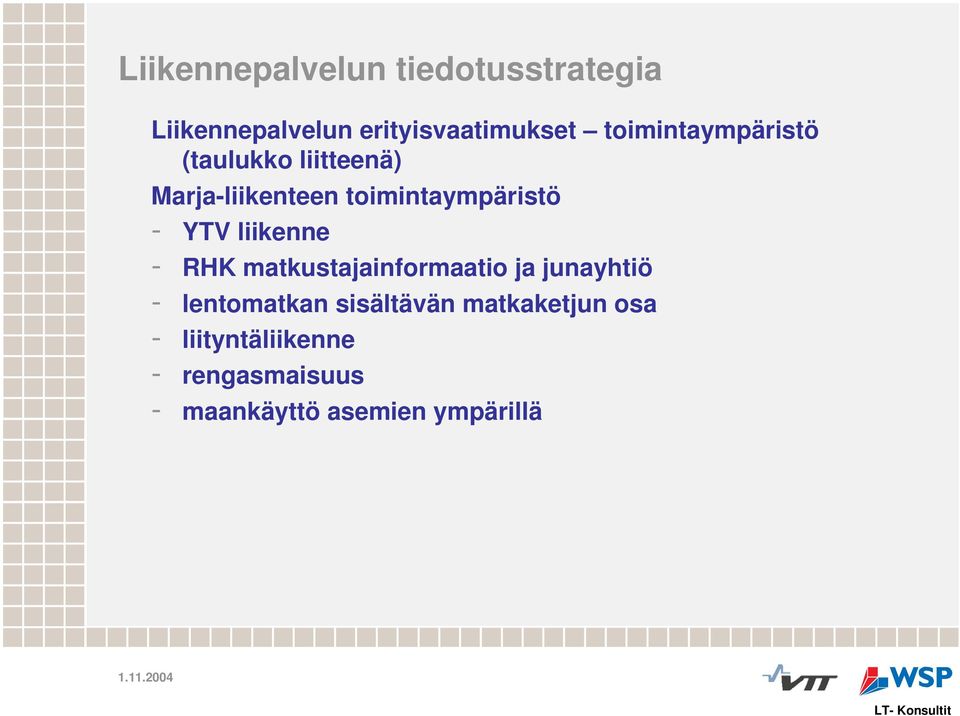 Liikennepalvelun tiedotusstrategia

Liikennepalvelun erityisvaatimukset – toimintaympäristö (taulukko liitteenä)

Marja-liikenteen toimintaympäristö

- YTV liikenne
- RHK matkustajainformaatio ja junayhtiö
- lentomatkan sisältävän matkaketjun osa
- liityntäliikenne
- rengasmaisuus
- maankäyttö asemien ympärillä

1.11.2004

VTT

WSP

LT- Konsultit